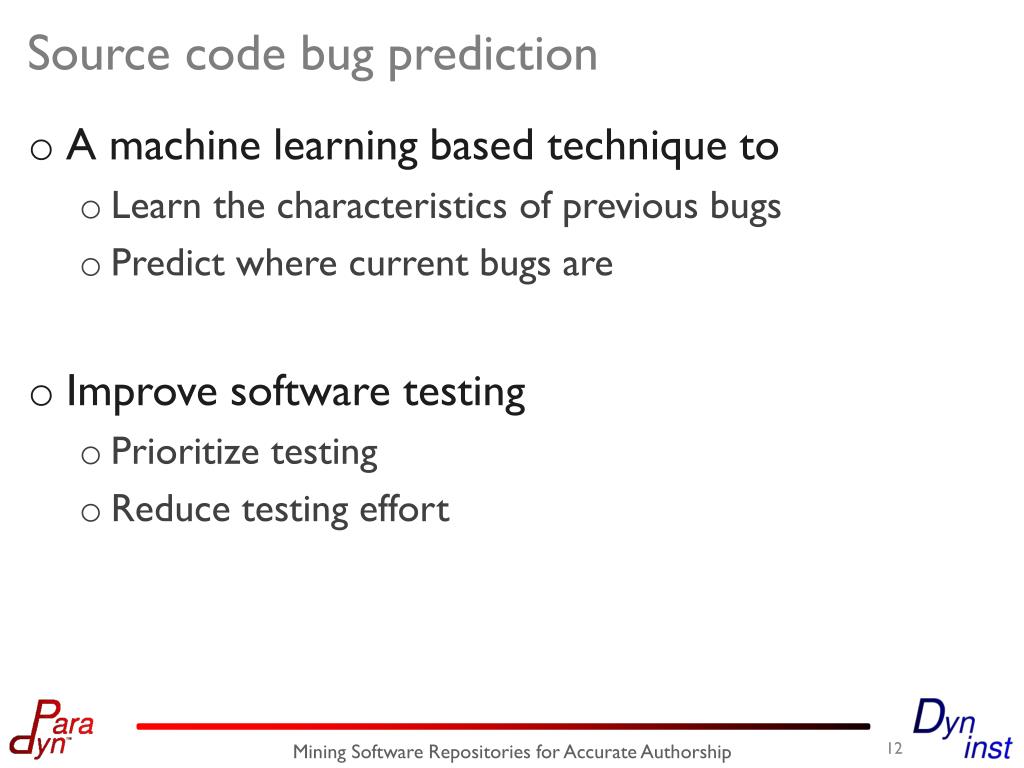 Source code bug prediction

o A machine learning based technique to
o Learn the characteristics of previous bugs
o Predict where current bugs are

o Improve software testing
o Prioritize testing
o Reduce testing effort

Para dyn

Mining Software Repositories for Accurate Authorship

12

Dyn inst